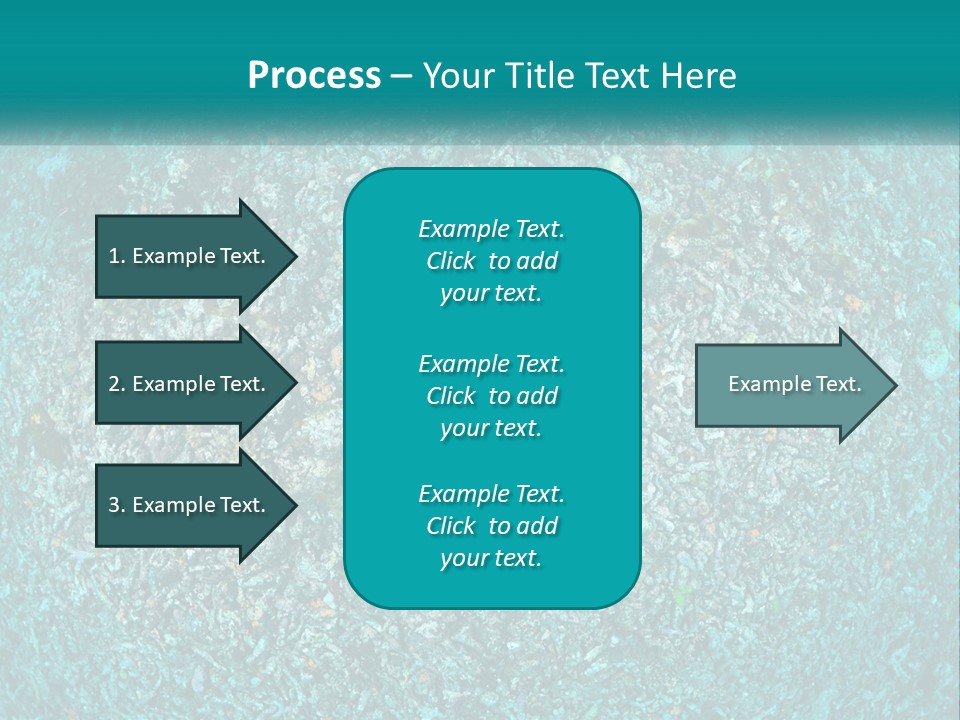 Process – Your Title Text Here

1. Example Text.

2. Example Text.

3. Example Text.

Example Text. Click to add your text.

Example Text. Click to add your text.

Example Text. Click to add your text.

Example Text.